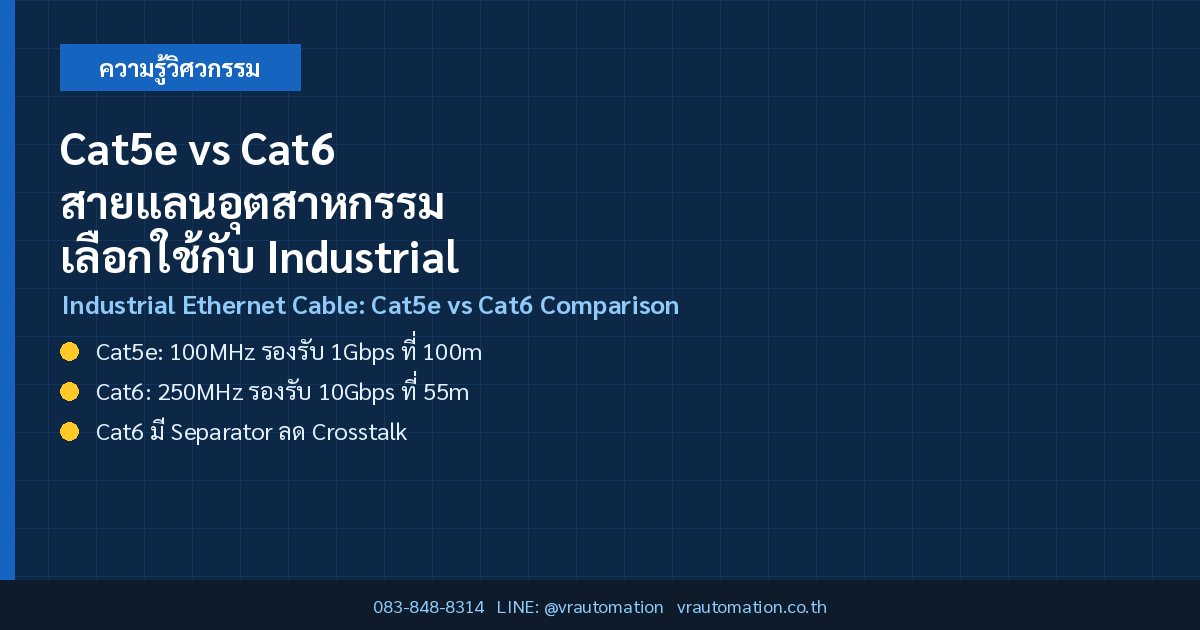 ความรู้วิศวกรรม

Cat5e vs Cat6 สายแลนอุตสาหกรรม เลือกใช้กับ Industrial

Industrial Ethernet Cable: Cat5e vs Cat6 Comparison

Cat5e: 100MHz รองรับ 1Gbps ที่ 100m

Cat6: 250MHz รองรับ 10Gbps ที่ 55m

Cat6 มี Separator ลด Crosstalk

083-848-8314 LINE: @vrautomation vrautomation.co.th